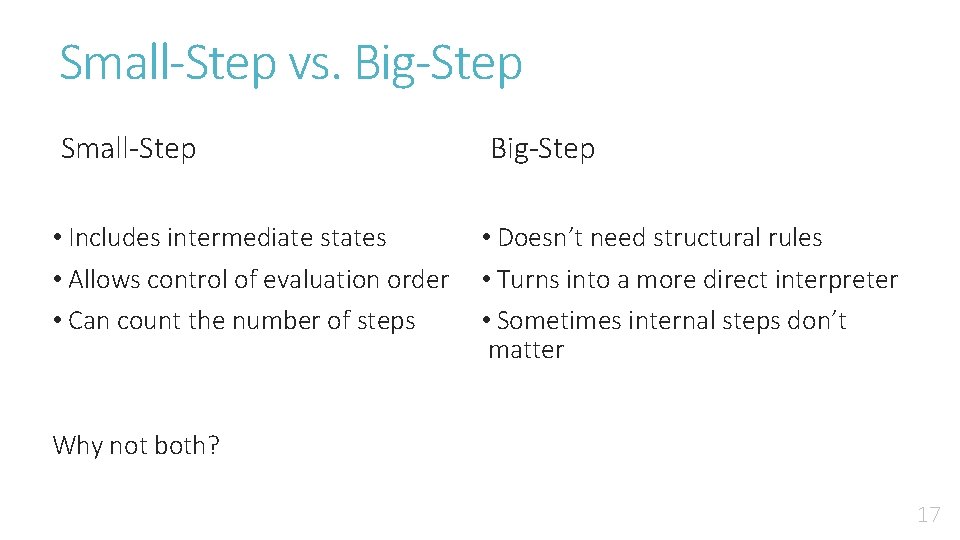 Small-Step vs. Big-Step

Small-Step

• Includes intermediate states
• Allows control of evaluation order
• Can count the number of steps

Big-Step

• Doesn't need structural rules
• Turns into a more direct interpreter
• Sometimes internal steps don't matter

Why not both?

17